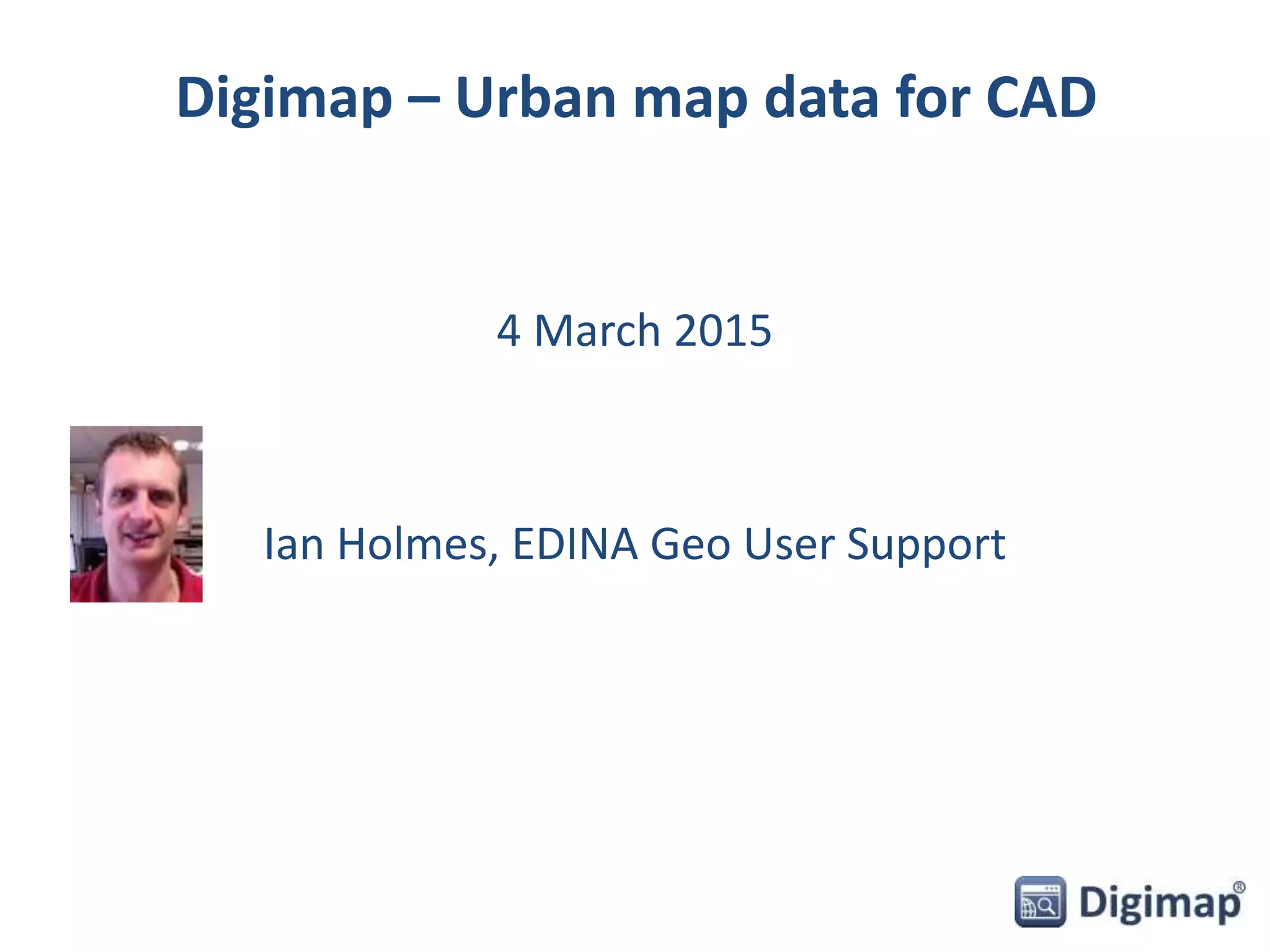 Digimap – Urban map data for CAD

4 March 2015

Ian Holmes, EDINA Geo User Support

Digimap®